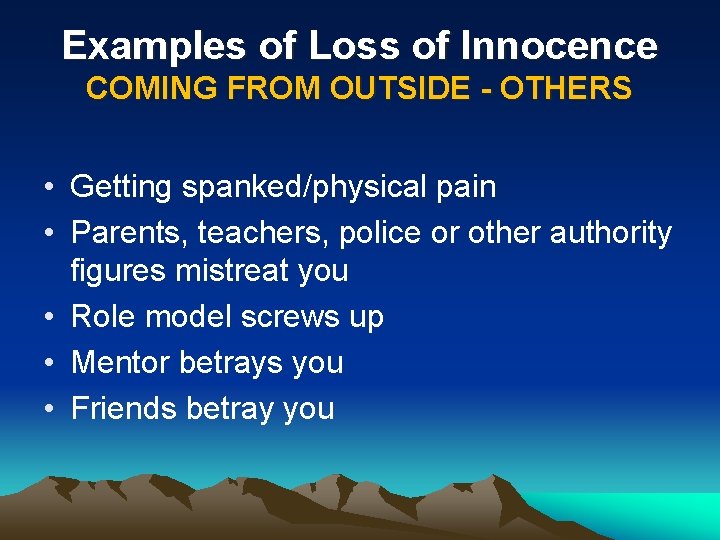 Examples of Loss of Innocence
COMING FROM OUTSIDE - OTHERS

• Getting spanked/physical pain
• Parents, teachers, police or other authority figures mistreat you
• Role model screws up
• Mentor betrays you
• Friends betray you